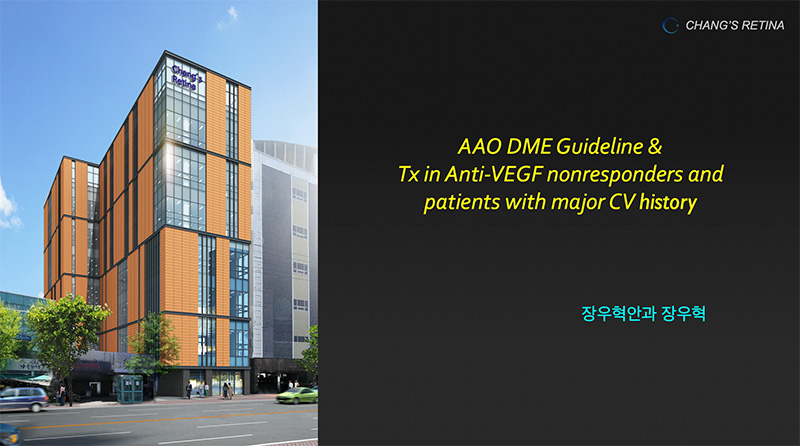 Chang's Retina

CHANG'S RETINA

AAO DME Guideline &
Tx in Anti-VEGF nonresponders and
patients with major CV history

장우혁안과 장우혁